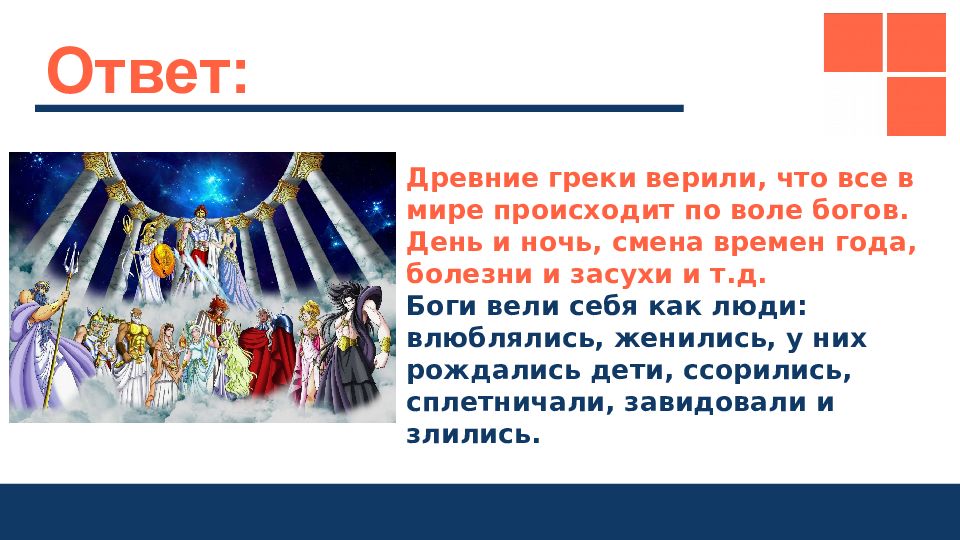 Ответ:

Древние греки верили, что все в мире происходит по воле богов. День и ночь, смена времен года, болезни и засухи и т.д.

Боги вели себя как люди: влюблялись, женились, у них рождались дети, ссорились, сплетничали, завидовали и злились.